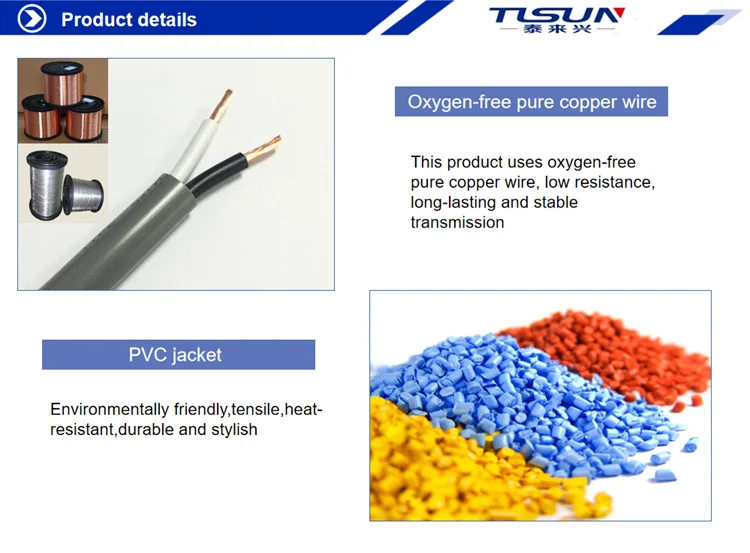 Product details

TLSUN
泰来兴

Oxygen-free pure copper wire

This product uses oxygen-free pure copper wire, low resistance, long-lasting and stable transmission

PVC jacket

Environmentally friendly,tensile,heat-resistant,durable and stylish